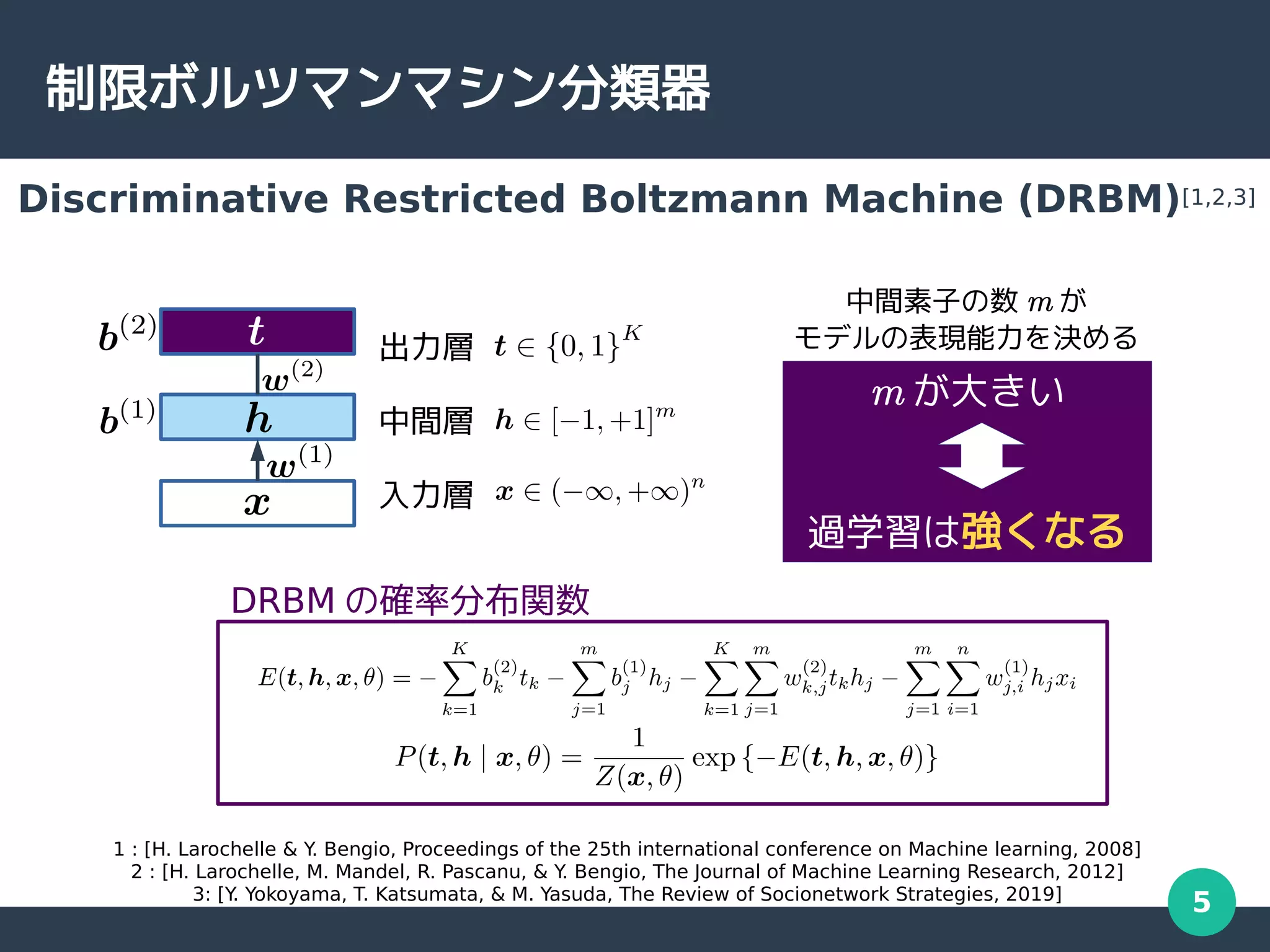 制限ボルツマンマシン分類器

Discriminative Restricted Boltzmann Machine (DRBM)[1,2,3]

$\boldsymbol{b}^{(2)}$ $\boldsymbol{t}$
$\boldsymbol{w}^{(2)}$
$\boldsymbol{b}^{(1)}$ $\boldsymbol{h}$
$\boldsymbol{w}^{(1)}$
$\boldsymbol{x}$

出力層 $\boldsymbol{t} \in \{0,1\}^K$

中間層 $\boldsymbol{h} \in [-1,+1]^m$

入力層 $\boldsymbol{x} \in (-\infty,+\infty)^n$

中間素子の数 $m$ が モデルの表現能力を決める

$m$ が大きい

過学習は強くなる

DRBM の確率分布関数

$E(\boldsymbol{t},\boldsymbol{h},\boldsymbol{x},\theta) = -\sum_{k=1}^{K} b_k^{(2)} t_k - \sum_{j=1}^{m} b_j^{(1)} h_j - \sum_{k=1}^{K}\sum_{j=1}^{m} w_{k,j}^{(2)} t_k h_j - \sum_{j=1}^{m}\sum_{i=1}^{n} w_{j,i}^{(1)} h_j x_i$

$P(\boldsymbol{t},\boldsymbol{h} \mid \boldsymbol{x},\theta) = \frac{1}{Z(\boldsymbol{x},\theta)} \exp\{-E(\boldsymbol{t},\boldsymbol{h},\boldsymbol{x},\theta)\}$

1 : [H. Larochelle & Y. Bengio, Proceedings of the 25th international conference on Machine learning, 2008]
2 : [H. Larochelle, M. Mandel, R. Pascanu, & Y. Bengio, The Journal of Machine Learning Research, 2012]
3: [Y. Yokoyama, T. Katsumata, & M. Yasuda, The Review of Socionetwork Strategies, 2019]

5